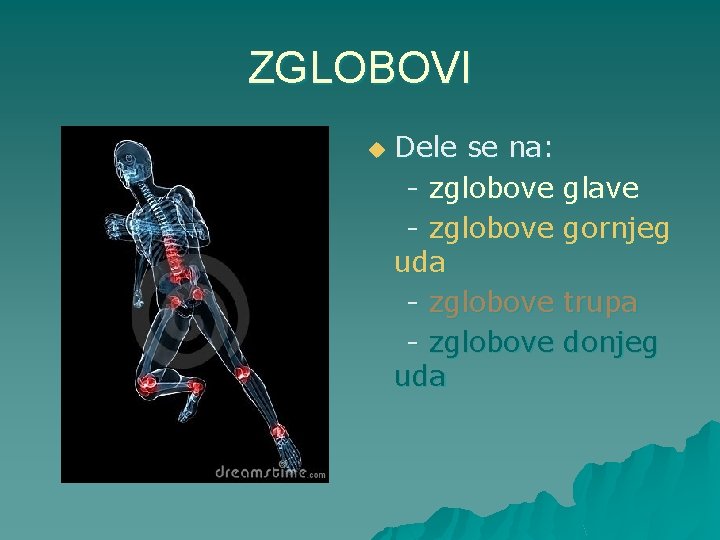 ZGLOBOVI

dreamstime.com

Dele se na:
- zglobove glave
- zglobove gornjeg uda
- zglobove trupa
- zglobove donjeg uda